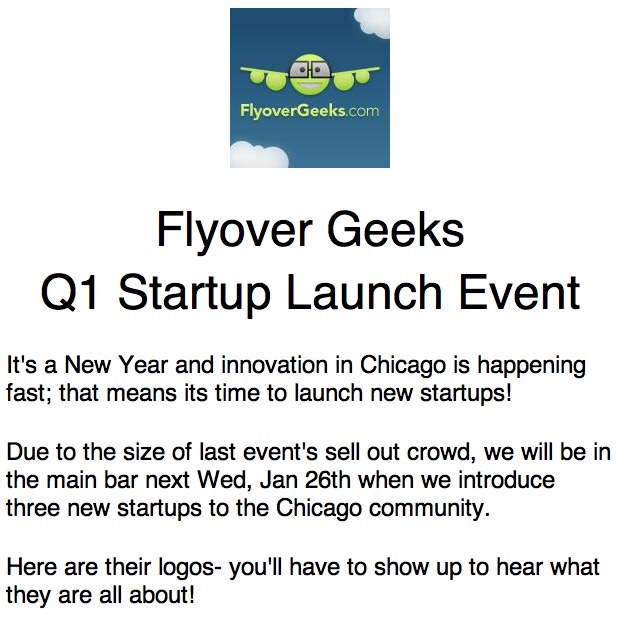 FlyoverGeeks.com

Flyover Geeks
Q1 Startup Launch Event

It's a New Year and innovation in Chicago is happening fast; that means its time to launch new startups!

Due to the size of last event's sell out crowd, we will be in the main bar next Wed, Jan 26th when we introduce three new startups to the Chicago community.

Here are their logos- you'll have to show up to hear what they are all about!